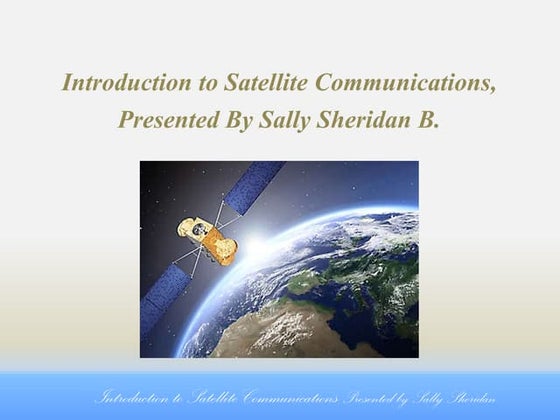 Introduction to Satellite Communications, Presented By Sally Sheridan B.

Introduction to Satellite Communications Presented by Sally Sheridan